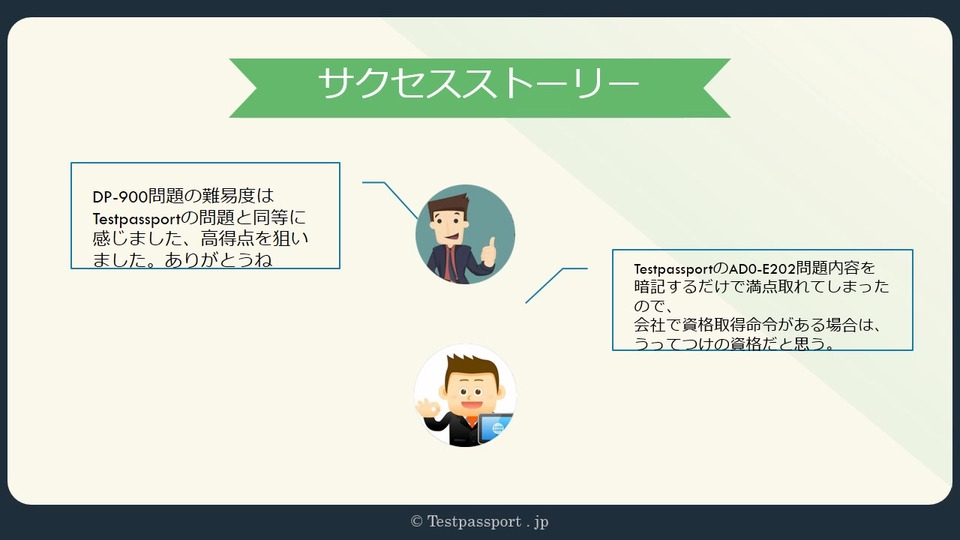 サクセスストーリー

DP-900問題の難易度はTestpassportの問題と同等に感じました、高得点を狙いました。ありがとうね

TestpassportのAD0-E202問題内容を暗記するだけで満点取れてしまったので、
会社で資格取得命令がある場合は、うってつけの資格だと思う。

© Testpassport . jp